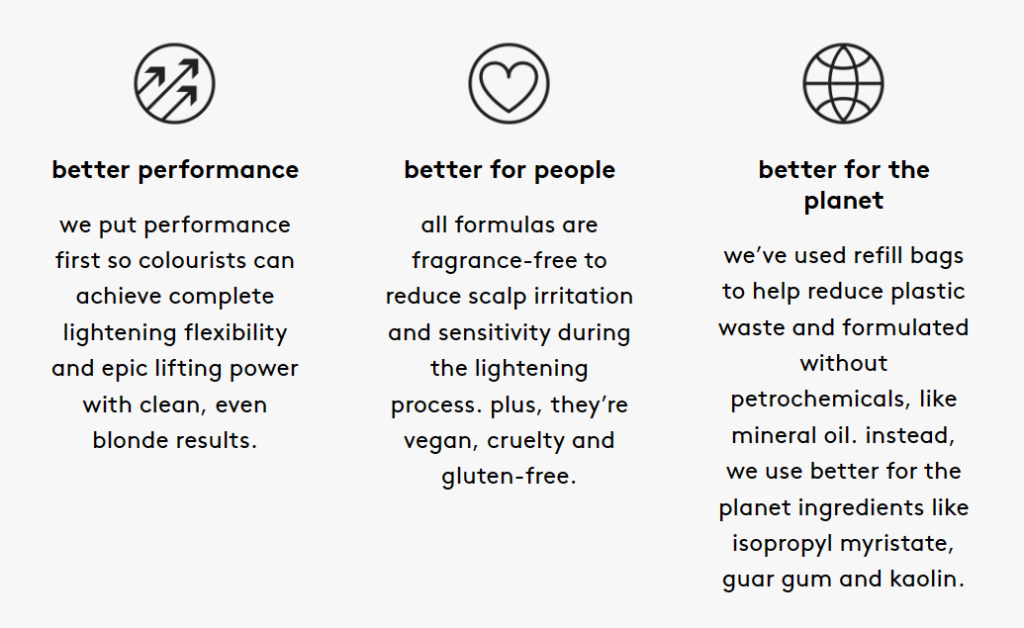 better performance

we put performance first so colourists can achieve complete lightening flexibility and epic lifting power with clean, even blonde results.

better for people

all formulas are fragrance-free to reduce scalp irritation and sensitivity during the lightening process. plus, they're vegan, cruelty and gluten-free.

better for the planet

we've used refill bags to help reduce plastic waste and formulated without petrochemicals, like mineral oil. instead, we use better for the planet ingredients like isopropyl myristate, guar gum and kaolin.